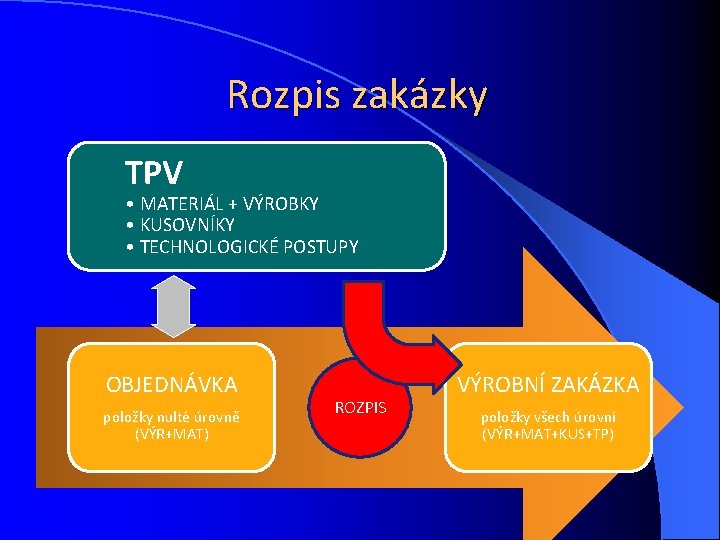 Rozpis zakázky

TPV
• MATERIÁL + VÝROBKY
• KUSOVNÍKY
• TECHNOLOGICKÉ POSTUPY

OBJEDNÁVKA
položky nulté úrovně
(VÝR+MAT)

ROZPIS

VÝROBNÍ ZAKÁZKA
položky všech úrovní
(VÝR+MAT+KUS+TP)